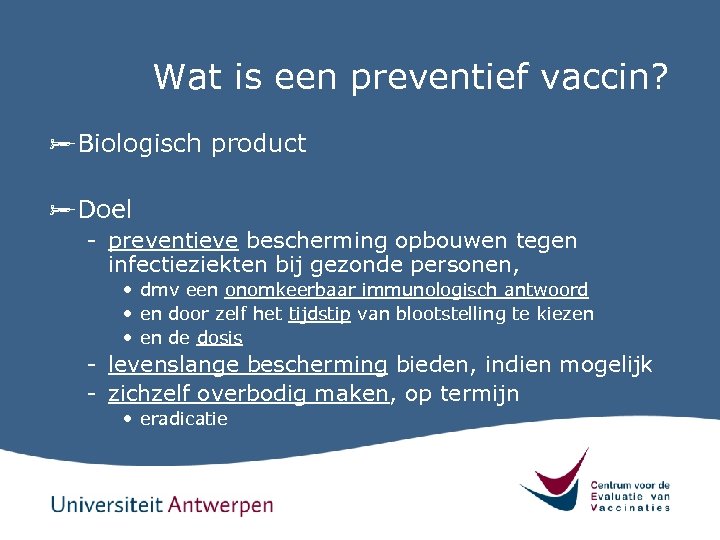 Wat is een preventief vaccin?

Biologisch product

Doel
- preventieve bescherming opbouwen tegen infectieziekten bij gezonde personen,
  • dmv een onomkeerbaar immunologisch antwoord
  • en door zelf het tijdstip van blootstelling te kiezen
  • en de dosis
- levenslange bescherming bieden, indien mogelijk
- zichzelf overbodig maken, op termijn
  • eradicatie

Universiteit Antwerpen

Centrum voor de Evaluatie van Vaccinaties